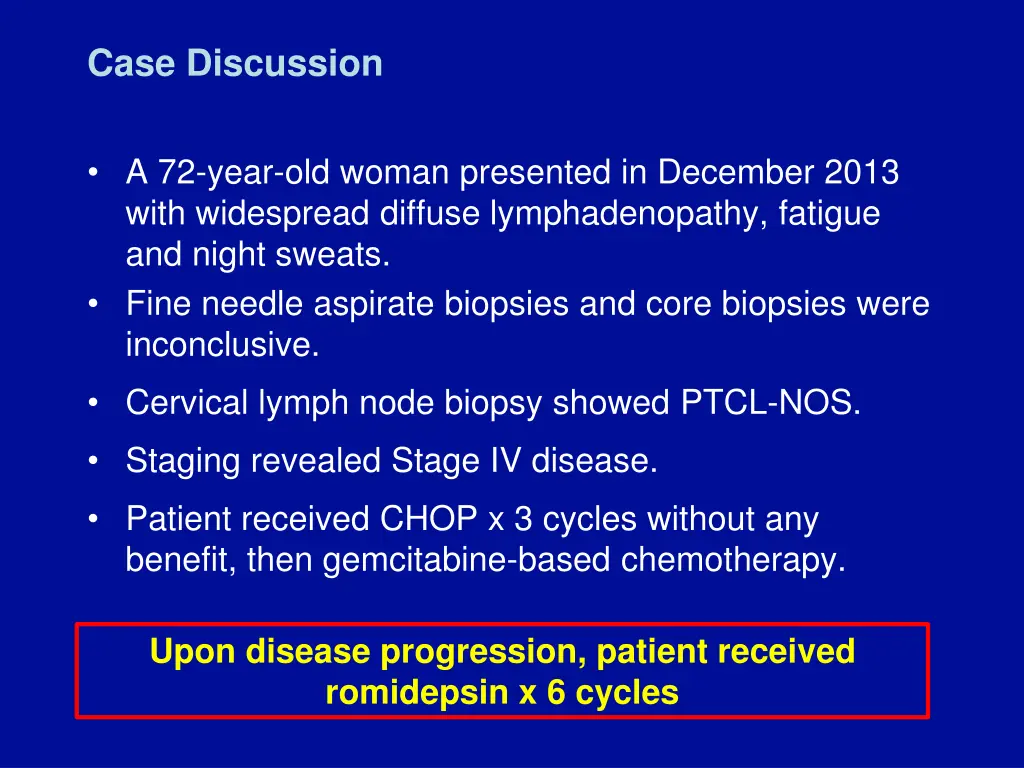 Case Discussion

• A 72-year-old woman presented in December 2013 with widespread diffuse lymphadenopathy, fatigue and night sweats.
• Fine needle aspirate biopsies and core biopsies were inconclusive.
• Cervical lymph node biopsy showed PTCL-NOS.
• Staging revealed Stage IV disease.
• Patient received CHOP x 3 cycles without any benefit, then gemcitabine-based chemotherapy.

Upon disease progression, patient received romidepsin x 6 cycles